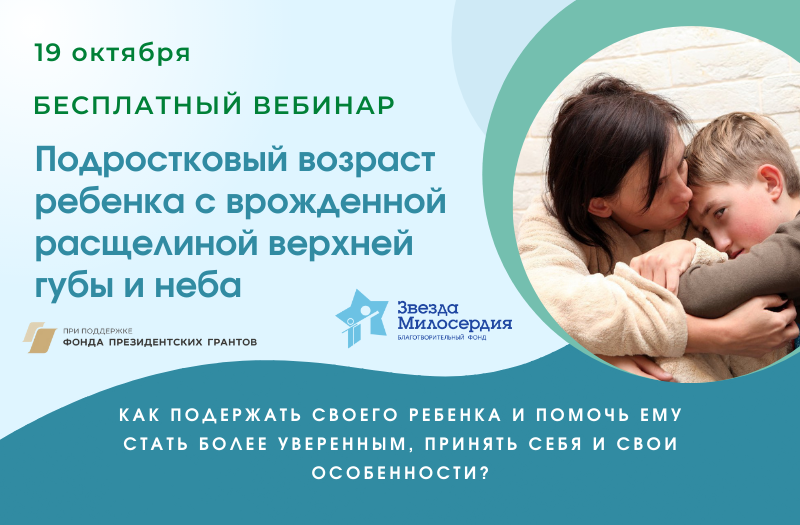 19 октября

БЕСПЛАТНЫЙ ВЕБИНАР

Подростковый возраст ребенка с врожденной расщелиной верхней губы и неба

ПРИ ПОДДЕРЖКЕ
ФОНДА ПРЕЗИДЕНТСКИХ ГРАНТОВ

Звезда Милосердия
БЛАГОТВОРИТЕЛЬНЫЙ ФОНД

КАК ПОДЕРЖАТЬ СВОЕГО РЕБЕНКА И ПОМОЧЬ ЕМУ СТАТЬ БОЛЕЕ УВЕРЕННЫМ, ПРИНЯТЬ СЕБЯ И СВОИ ОСОБЕННОСТИ?